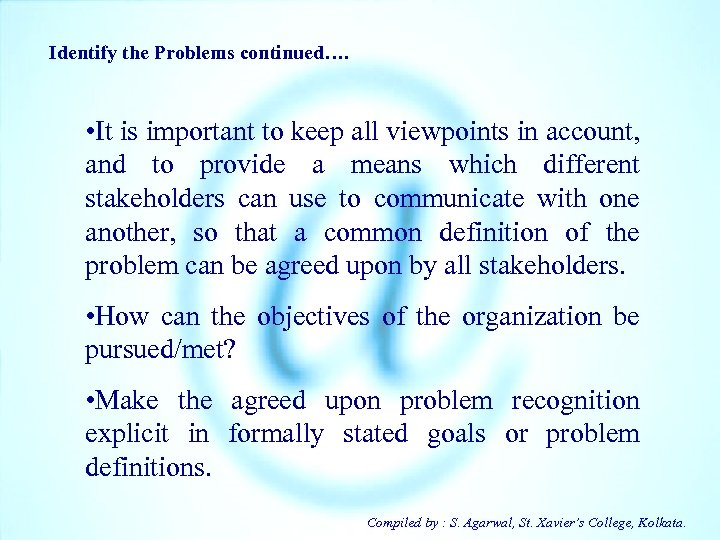 Identify the Problems continued….

•It is important to keep all viewpoints in account, and to provide a means which different stakeholders can use to communicate with one another, so that a common definition of the problem can be agreed upon by all stakeholders.

•How can the objectives of the organization be pursued/met?

•Make the agreed upon problem recognition explicit in formally stated goals or problem definitions.

Compiled by : S. Agarwal, St. Xavier's College, Kolkata.